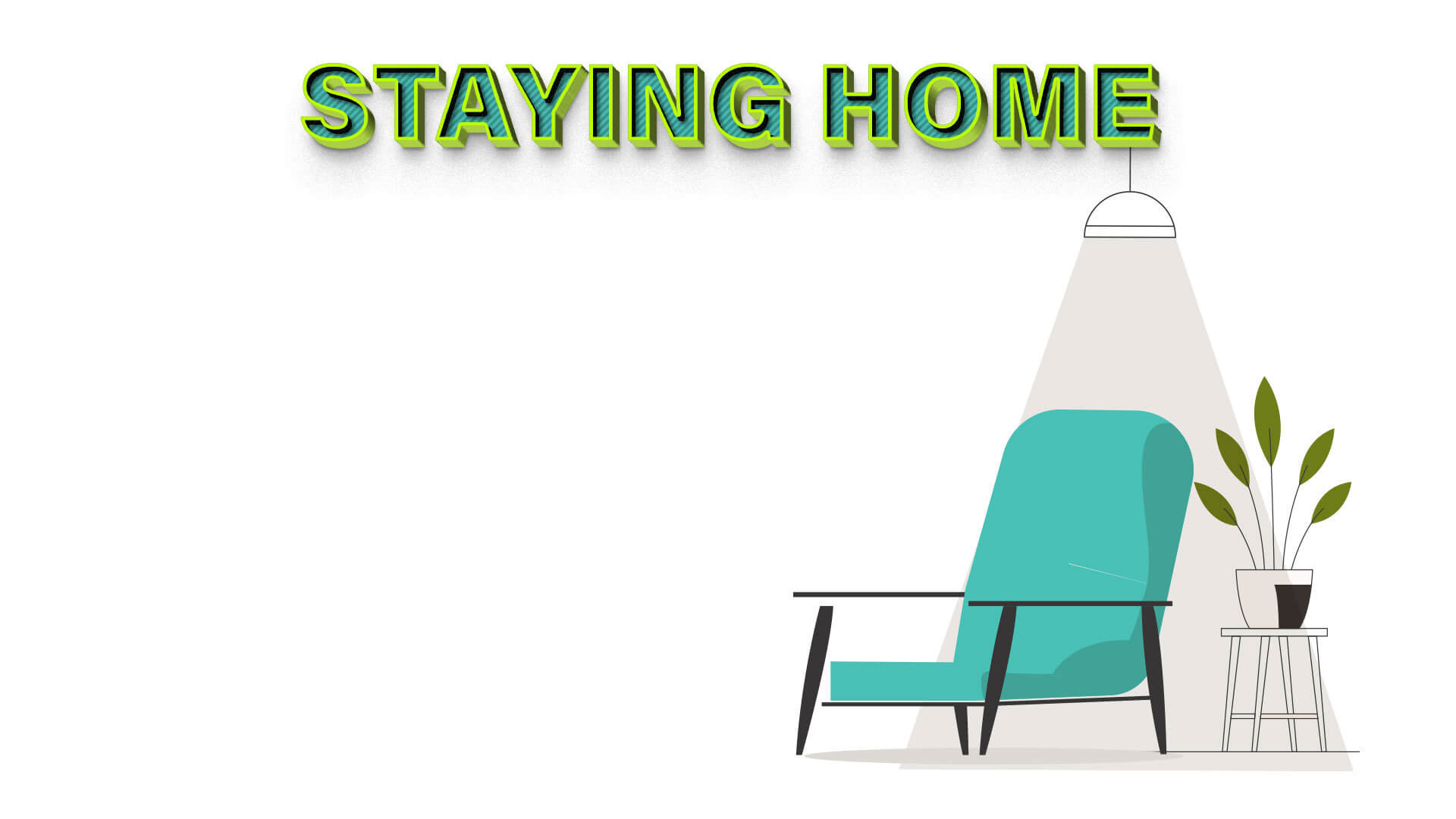 STAYING HOME